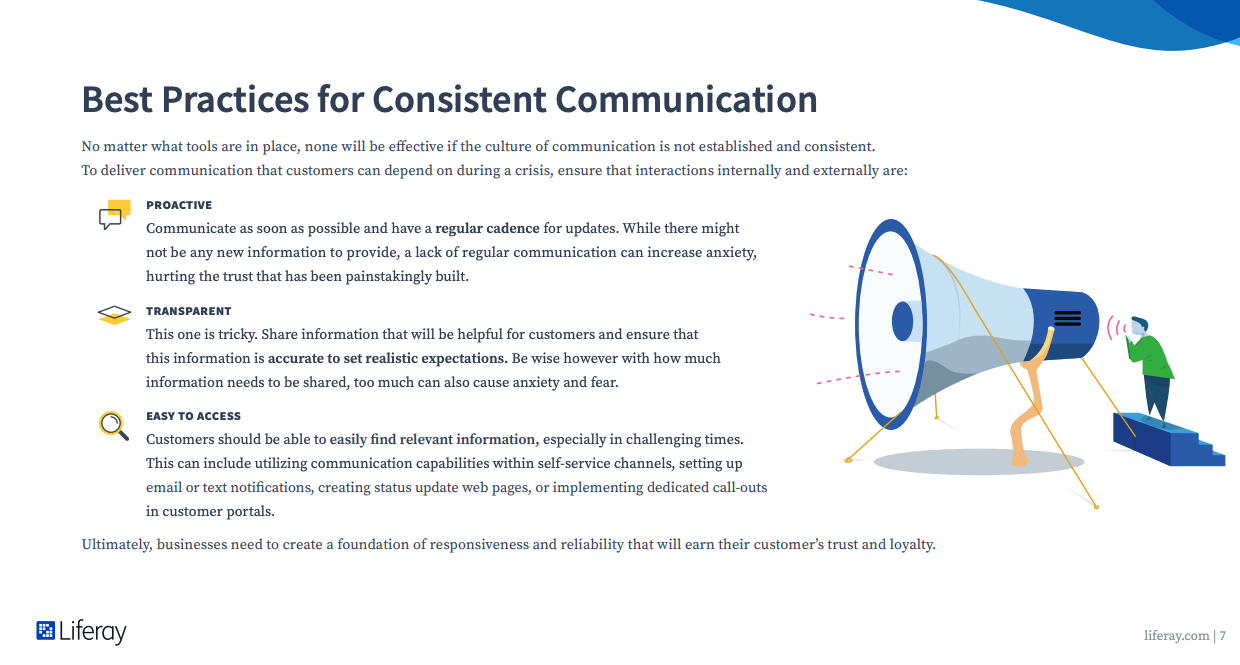 Best Practices for Consistent Communication

No matter what tools are in place, none will be effective if the culture of communication is not established and consistent. To deliver communication that customers can depend on during a crisis, ensure that interactions internally and externally are:

PROACTIVE
Communicate as soon as possible and have a regular cadence for updates. While there might not be any new information to provide, a lack of regular communication can increase anxiety, hurting the trust that has been painstakingly built.

TRANSPARENT
This one is tricky. Share information that will be helpful for customers and ensure that this information is accurate to set realistic expectations. Be wise however with how much information needs to be shared, too much can also cause anxiety and fear.

EASY TO ACCESS
Customers should be able to easily find relevant information, especially in challenging times. This can include utilizing communication capabilities within self-service channels, setting up email or text notifications, creating status update web pages, or implementing dedicated call-outs in customer portals.

Ultimately, businesses need to create a foundation of responsiveness and reliability that will earn their customer's trust and loyalty.

Liferay

liferay.com | 7